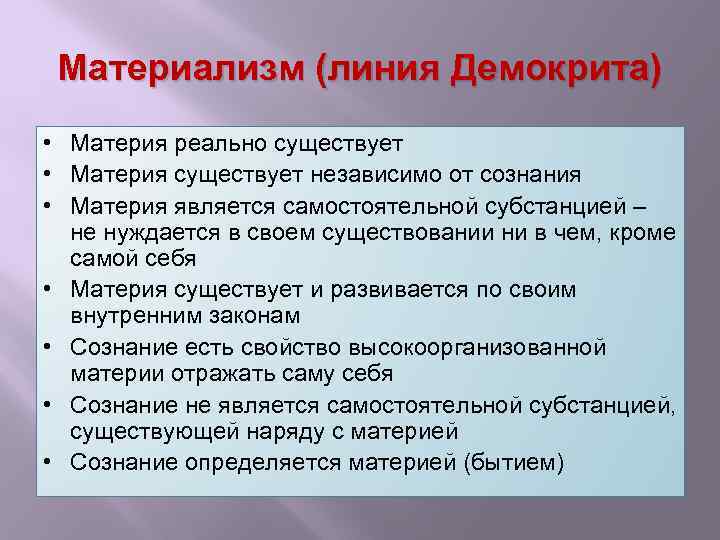 Материализм (линия Демокрита)

• Материя реально существует
• Материя существует независимо от сознания
• Материя является самостоятельной субстанцией – не нуждается в своем существовании ни в чем, кроме самой себя
• Материя существует и развивается по своим внутренним законам
• Сознание есть свойство высокоорганизованной материи отражать саму себя
• Сознание не является самостоятельной субстанцией, существующей наряду с материей
• Сознание определяется материей (бытием)